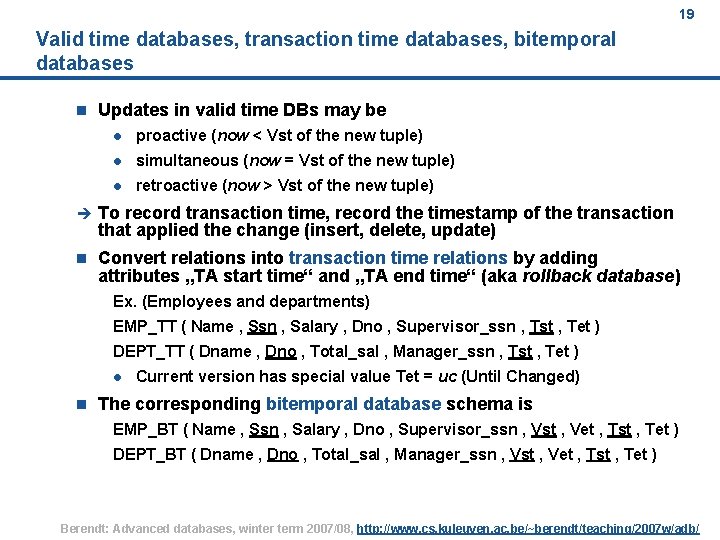 19

Valid time databases, transaction time databases, bitemporal databases

Updates in valid time DBs may be

proactive (now < Vst of the new tuple)

simultaneous (now = Vst of the new tuple)

retroactive (now > Vst of the new tuple)

→ To record transaction time, record the timestamp of the transaction that applied the change (insert, delete, update)

Convert relations into transaction time relations by adding attributes „TA start time“ and „TA end time“ (aka rollback database)

Ex. (Employees and departments)

EMP_TT ( Name , Ssn , Salary , Dno , Supervisor_ssn , Tst , Tet )

DEPT_TT ( Dname , Dno , Total_sal , Manager_ssn , Tst , Tet )

Current version has special value Tet = uc (Until Changed)

The corresponding bitemporal database schema is

EMP_BT ( Name , Ssn , Salary , Dno , Supervisor_ssn , Vst , Vet , Tst , Tet )

DEPT_BT ( Dname , Dno , Total_sal , Manager_ssn , Vst , Vet , Tst , Tet )

Berendt: Advanced databases, winter term 2007/08, http://www.cs.kuleuven.ac.be/~berendt/teaching/2007w/adb/